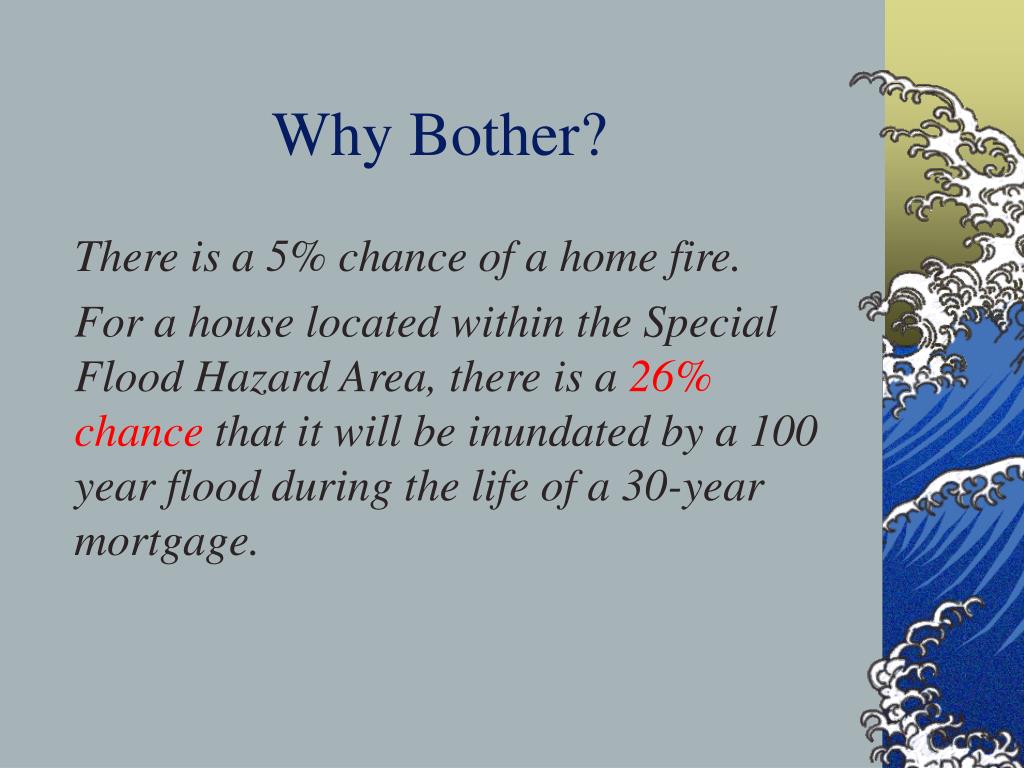 Why Bother?

There is a 5% chance of a home fire.

For a house located within the Special Flood Hazard Area, there is a 26% chance that it will be inundated by a 100 year flood during the life of a 30-year mortgage.